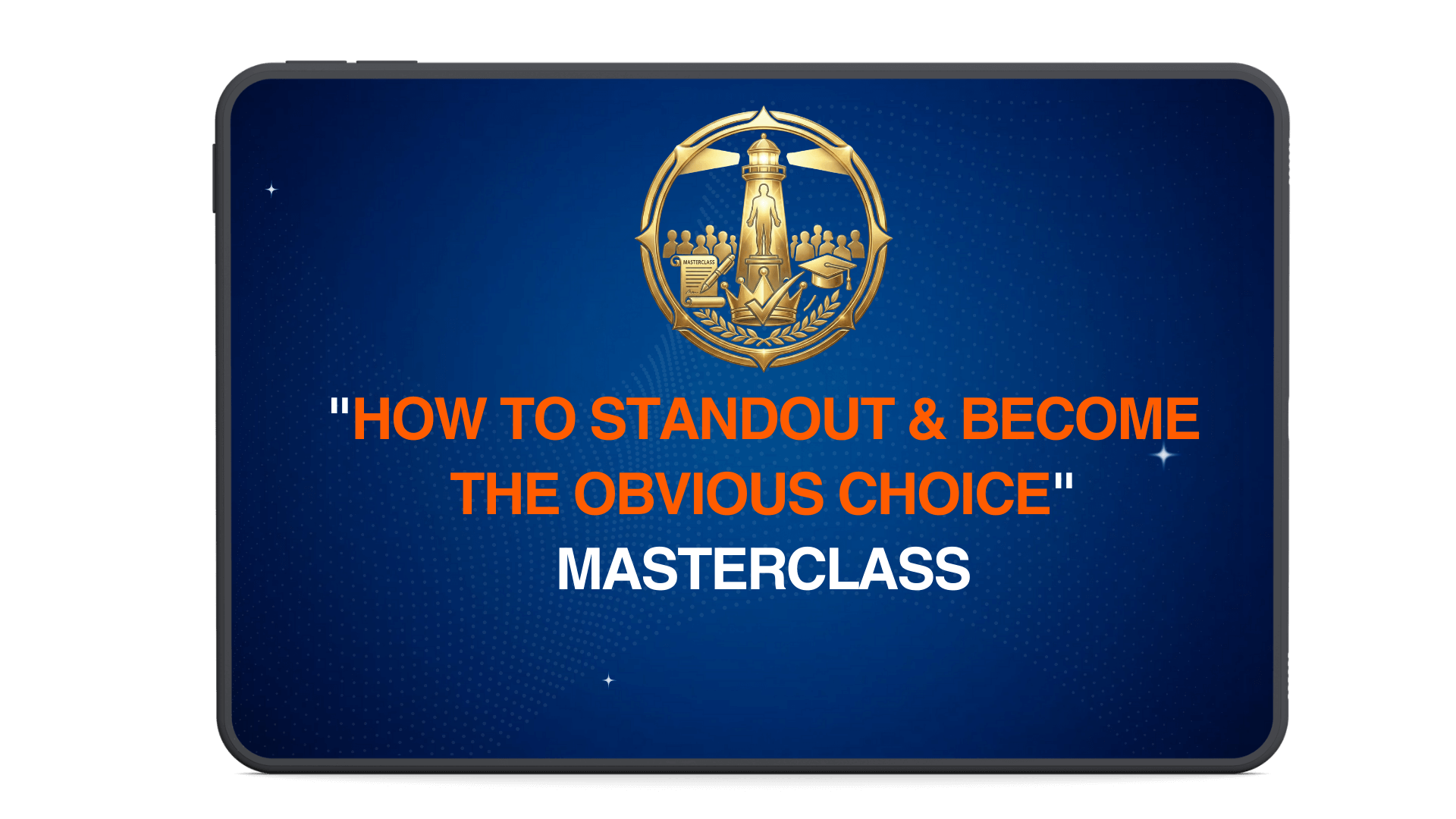 MASTERCLASS

"HOW TO STANDOUT & BECOME THE OBVIOUS CHOICE"

MASTERCLASS